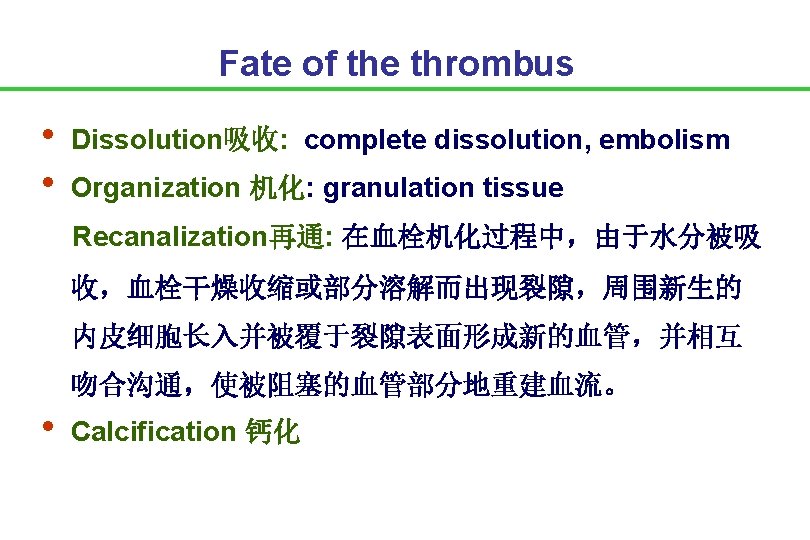 Fate of the thrombus

• Dissolution吸收: complete dissolution, embolism

• Organization 机化: granulation tissue

Recanalization再通: 在血栓机化过程中，由于水分被吸收，血栓干燥收缩或部分溶解而出现裂隙，周围新生的内皮细胞长入并被覆于裂隙表面形成新的血管，并相互吻合沟通，使被阻塞的血管部分地重建血流。

• Calcification 钙化